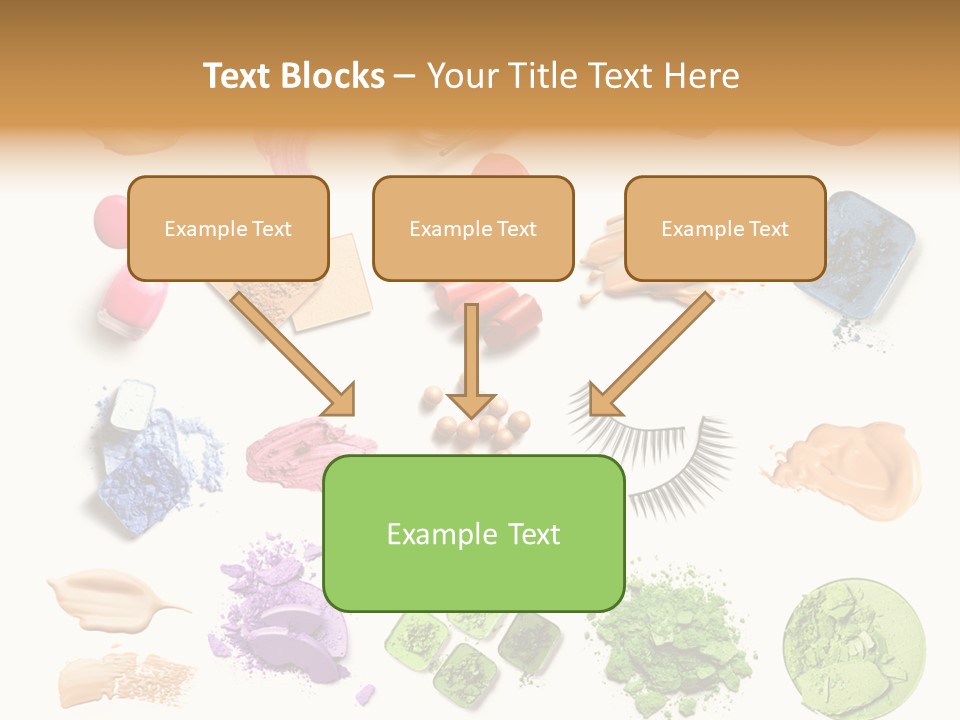 Text Blocks – Your Title Text Here

Example Text

Example Text

Example Text

Example Text